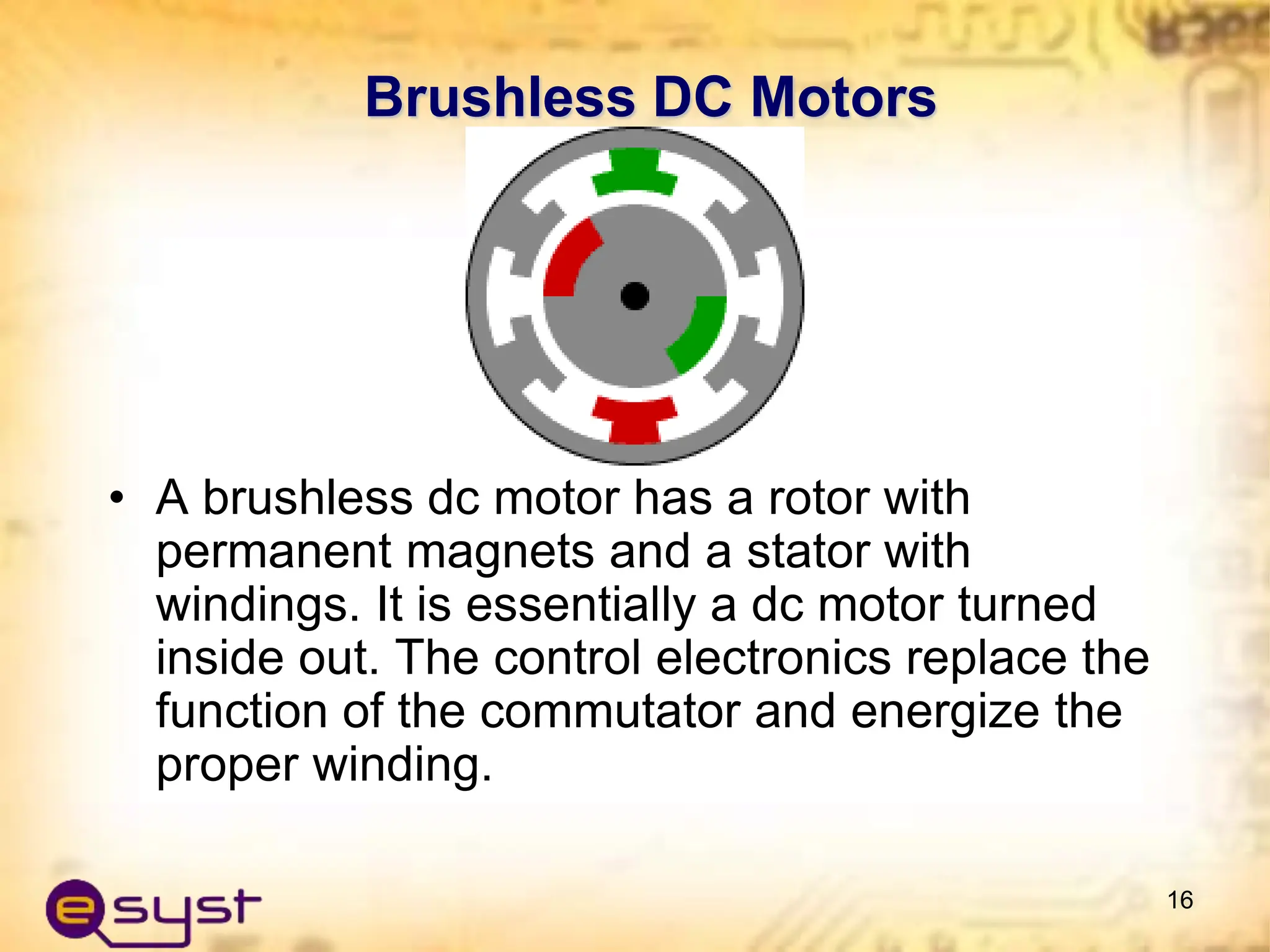 Brushless DC Motors

• A brushless dc motor has a rotor with permanent magnets and a stator with windings. It is essentially a dc motor turned inside out. The control electronics replace the function of the commutator and energize the proper winding.

esyst

16